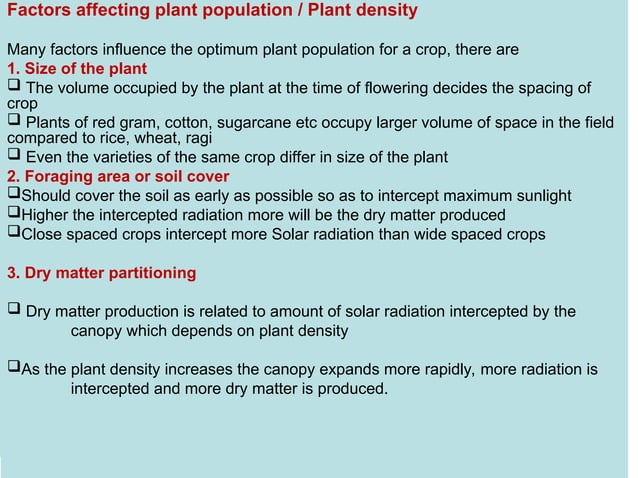 Factors affecting plant population / Plant density

Many factors influence the optimum plant population for a crop, there are
1. Size of the plant
❑ The volume occupied by the plant at the time of flowering decides the spacing of crop
❑ Plants of red gram, cotton, sugarcane etc occupy larger volume of space in the field compared to rice, wheat, ragi
❑ Even the varieties of the same crop differ in size of the plant
2. Foraging area or soil cover
❑Should cover the soil as early as possible so as to intercept maximum sunlight
❑Higher the intercepted radiation more will be the dry matter produced
❑Close spaced crops intercept more Solar radiation than wide spaced crops

3. Dry matter partitioning

❑ Dry matter production is related to amount of solar radiation intercepted by the canopy which depends on plant density

❑As the plant density increases the canopy expands more rapidly, more radiation is intercepted and more dry matter is produced.